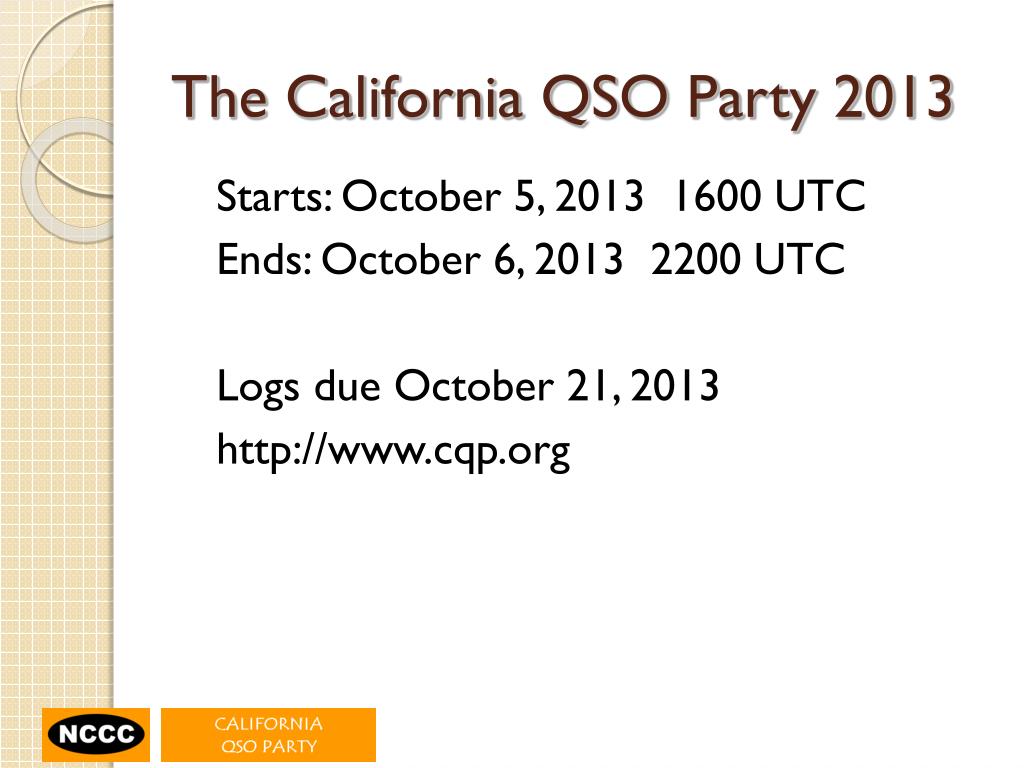 The California QSO Party 2013

Starts: October 5, 2013 1600 UTC
Ends: October 6, 2013 2200 UTC

Logs due October 21, 2013
http://www.cqp.org

NCCC

CALIFORNIA
QSO PARTY